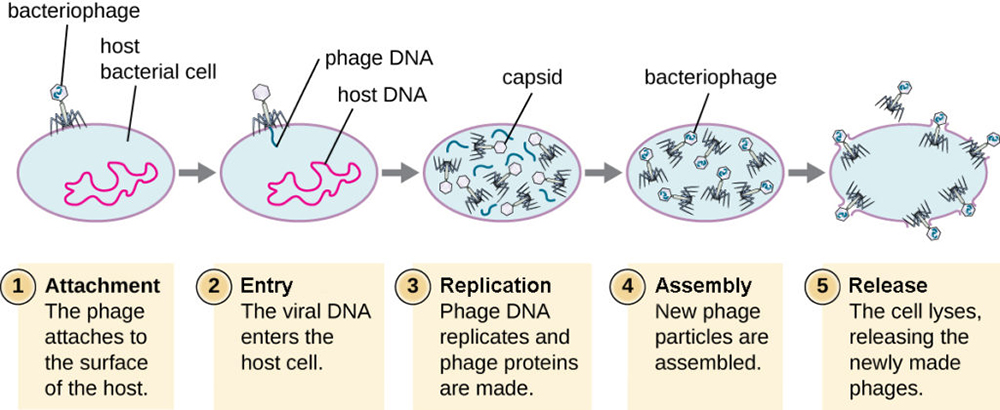 bacteriophage

host bacterial cell

phage DNA

host DNA

capsid

bacteriophage

1 Attachment
The phage attaches to the surface of the host.

2 Entry
The viral DNA enters the host cell.

3 Replication
Phage DNA replicates and phage proteins are made.

4 Assembly
New phage particles are assembled.

5 Release
The cell lyses, releasing the newly made phages.